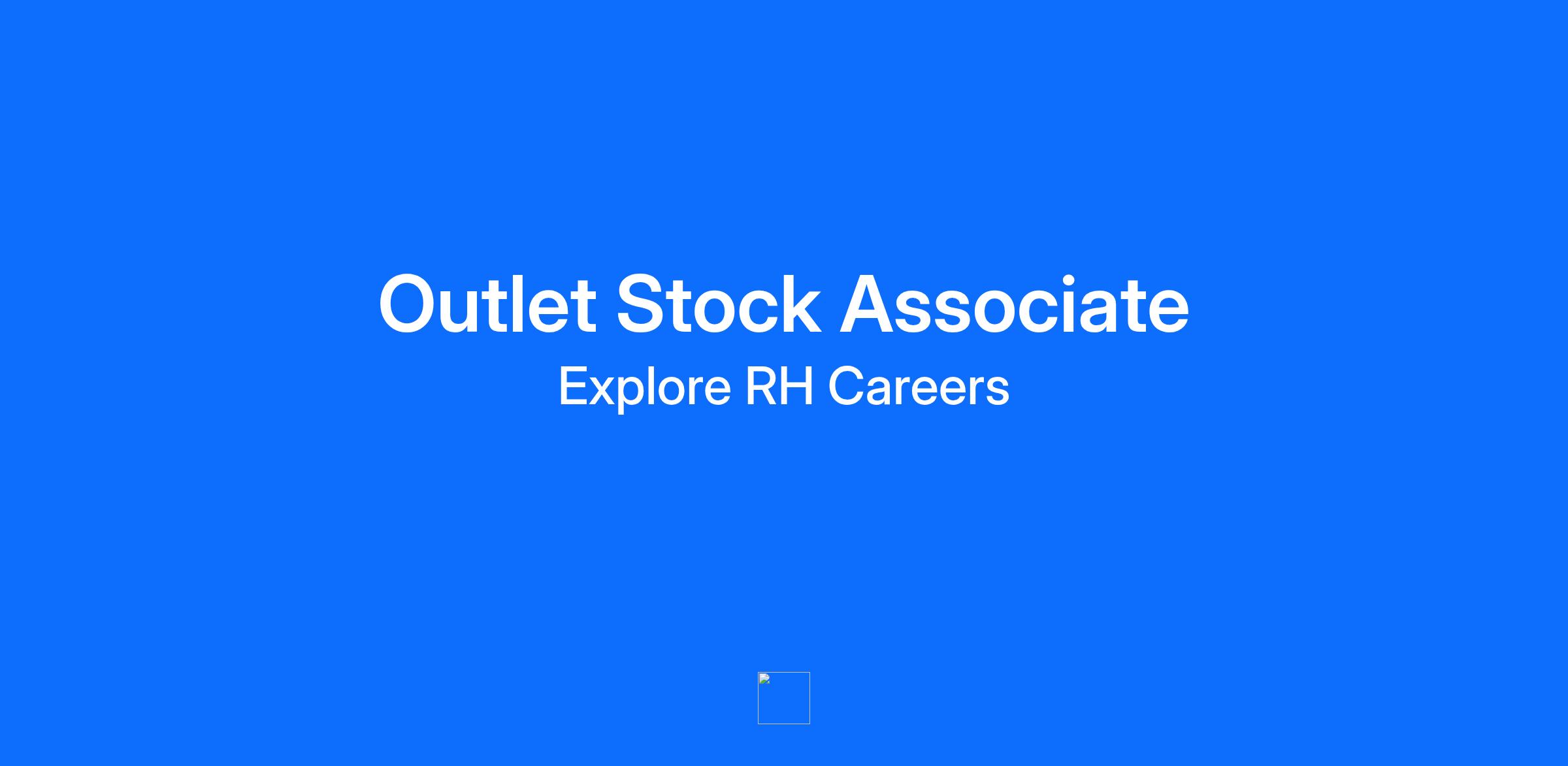 Outlet Stock Associate
Explore RH Careers